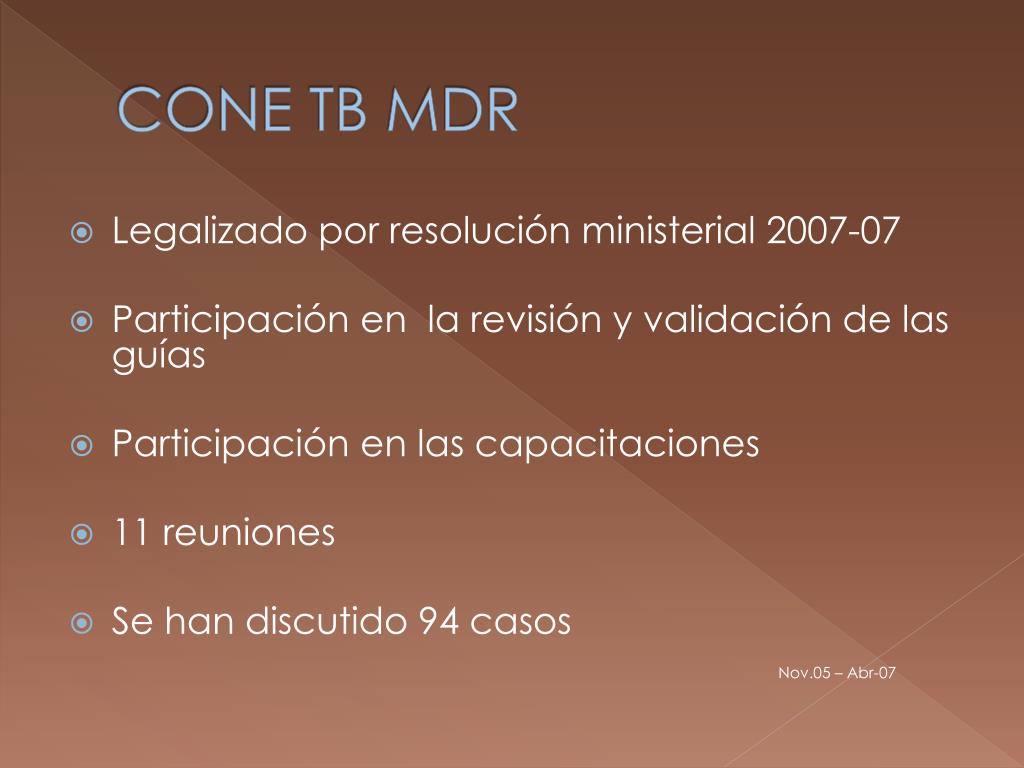 CONE TB MDR

Legalizado por resolución ministerial 2007-07

Participación en  la revisión y validación de las guías

Participación en las capacitaciones

11 reuniones

Se han discutido 94 casos

Nov.05 – Abr-07